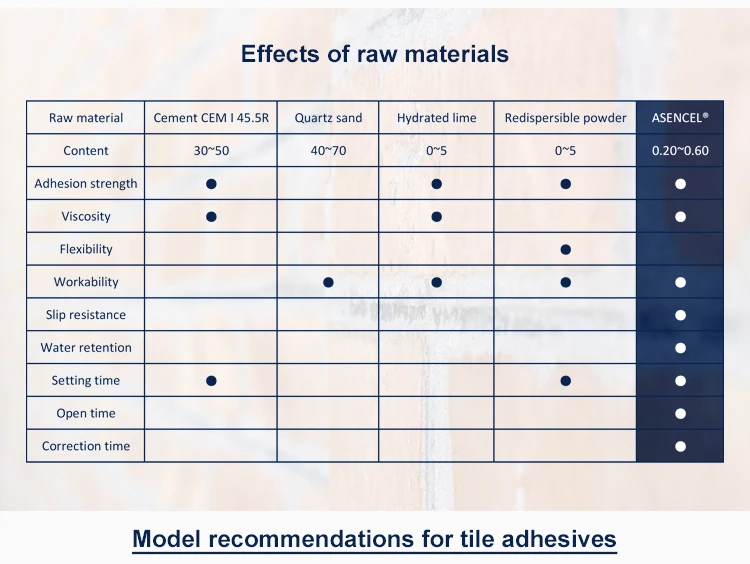 Effects of raw materials

| Raw material | Cement CEM I 45.5R | Quartz sand | Hydrated lime | Redispersible powder | ASENCEL® |
|---|---|---|---|---|---|
| Content | 30~50 | 40~70 | 0~5 | 0~5 | 0.20~0.60 |
| Adhesion strength | ● | | ● | ● | ● |
| Viscosity | ● | | ● | | ● |
| Flexibility | | | | ● | |
| Workability | | ● | ● | ● | ● |
| Slip resistance | | | | | ● |
| Water retention | | | | | ● |
| Setting time | ● | | | ● | ● |
| Open time | | | | | ● |
| Correction time | | | | | ● |

Model recommendations for tile adhesives